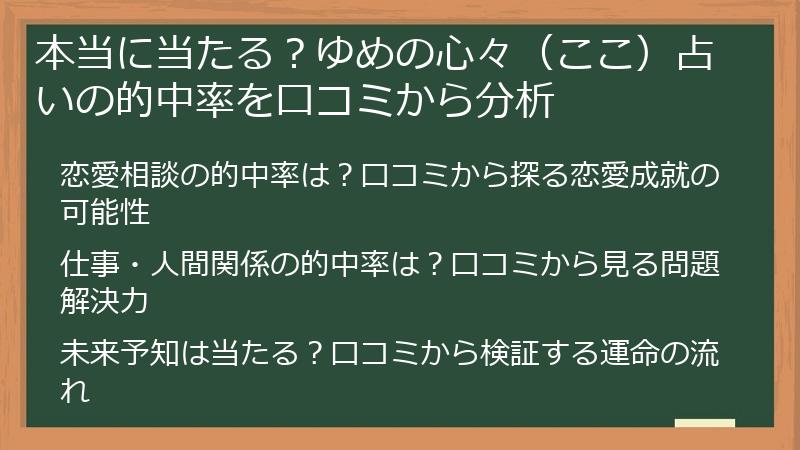 本当に当たる？ゆめの心々（ここ）占いの的中率を口コミから分析

恋愛相談の的中率は？口コミから探る恋愛成就の可能性

仕事・人間関係の的中率は？口コミから見る問題解決力

未来予知は当たる？口コミから検証する運命の流れ